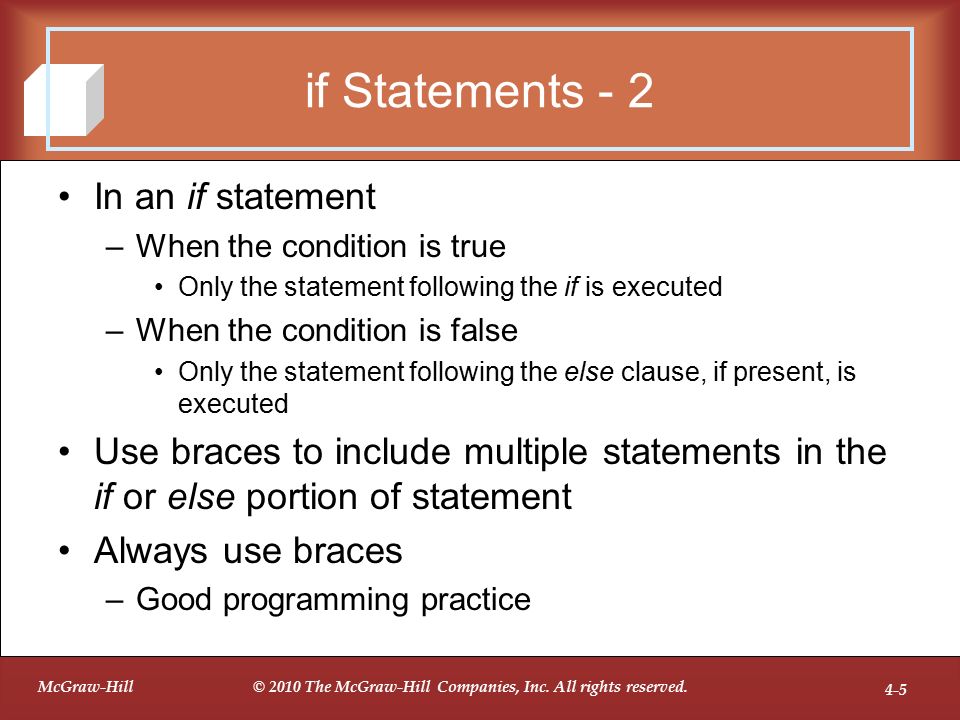 if Statements - 2

• In an if statement
  – When the condition is true
    • Only the statement following the if is executed
  – When the condition is false
    • Only the statement following the else clause, if present, is executed
• Use braces to include multiple statements in the if or else portion of statement
• Always use braces
  – Good programming practice

McGraw-Hill © 2010 The McGraw-Hill Companies, Inc. All rights reserved. 4-5